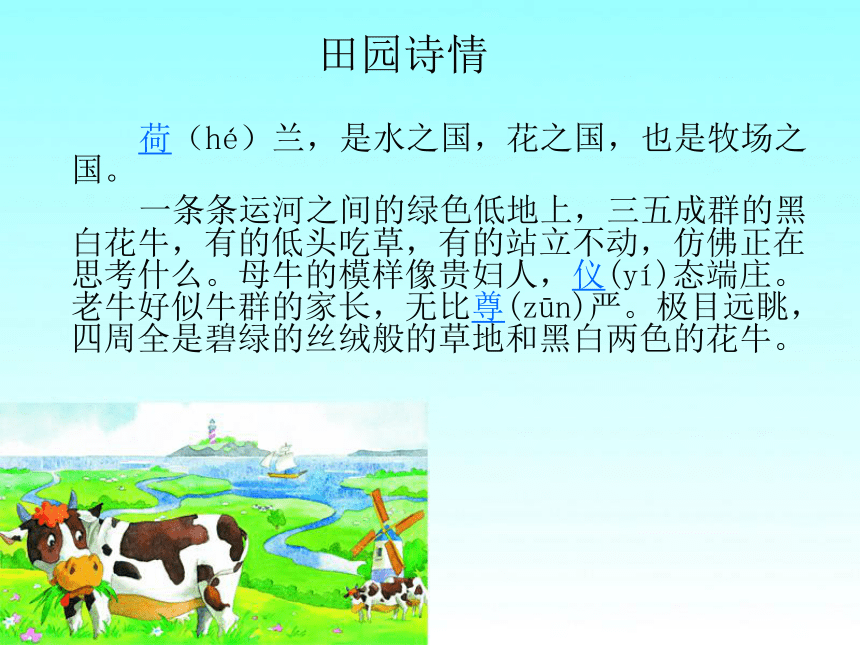 田园诗情

荷（hé）兰，是水之国，花之国，也是牧场之国。

一条条运河之间的绿色低地上，三五成群的黑白花牛，有的低头吃草，有的站立不动，仿佛正在思考什么。母牛的模样像贵妇人，仪(yí)态端庄。老牛好似牛群的家长，无比尊(zūn)严。极目远眺，四周全是碧绿的丝绒般的草地和黑白两色的花牛。